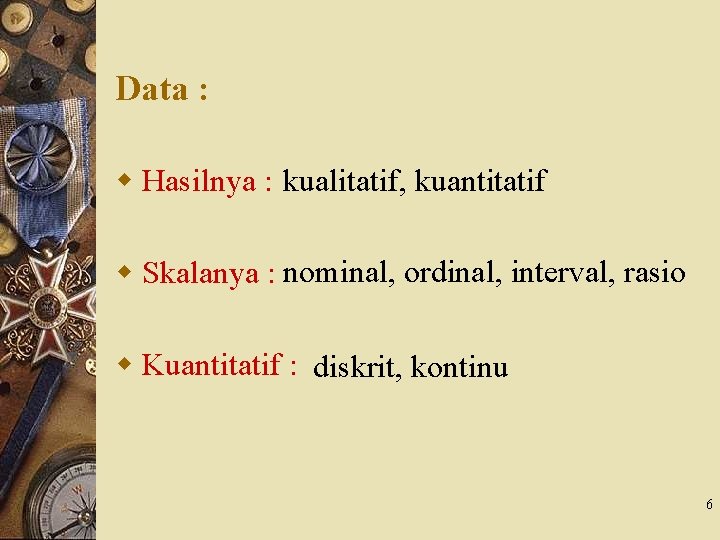 Data :

Hasilnya : kualitatif, kuantitatif

Skalanya : nominal, ordinal, interval, rasio

Kuantitatif : diskrit, kontinu

6